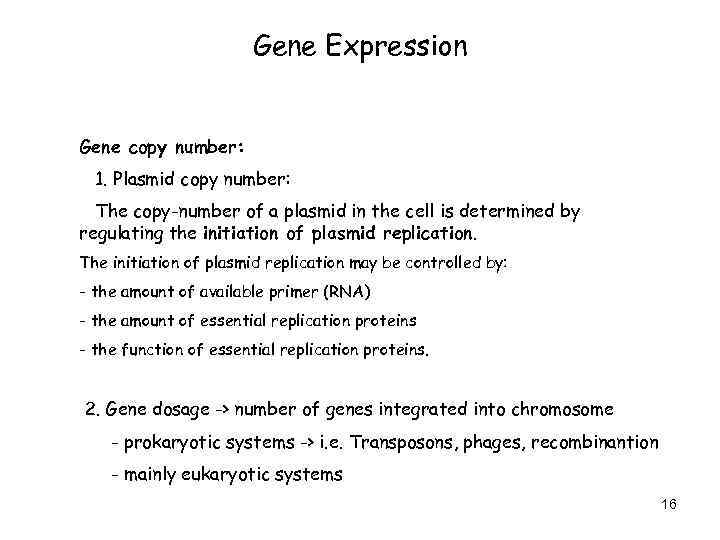 Gene Expression

Gene copy number:

1. Plasmid copy number:

The copy-number of a plasmid in the cell is determined by regulating the initiation of plasmid replication.

The initiation of plasmid replication may be controlled by:

- the amount of available primer (RNA)

- the amount of essential replication proteins

- the function of essential replication proteins.

2. Gene dosage -> number of genes integrated into chromosome

- prokaryotic systems -> i.e. Transposons, phages, recombinantion

- mainly eukaryotic systems

16